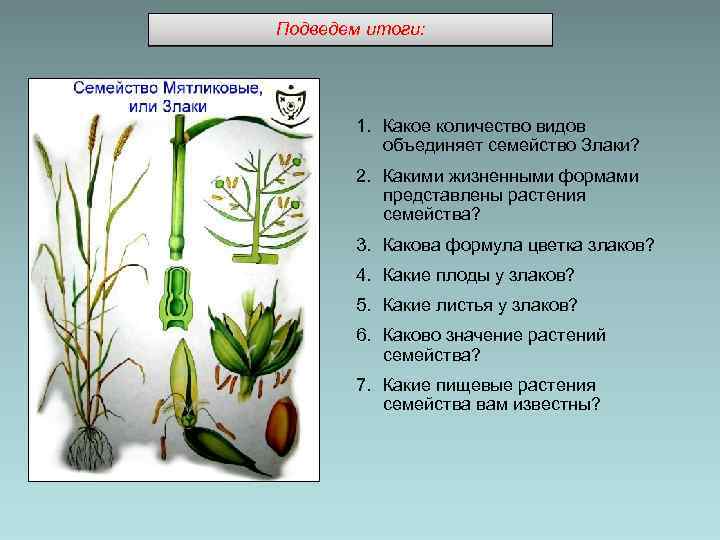 Подведем итоги:

Семейство Мятликовые, или Злаки

1. Какое количество видов объединяет семейство Злаки?
2. Какими жизненными формами представлены растения семейства?
3. Какова формула цветка злаков?
4. Какие плоды у злаков?
5. Какие листья у злаков?
6. Каково значение растений семейства?
7. Какие пищевые растения семейства вам известны?